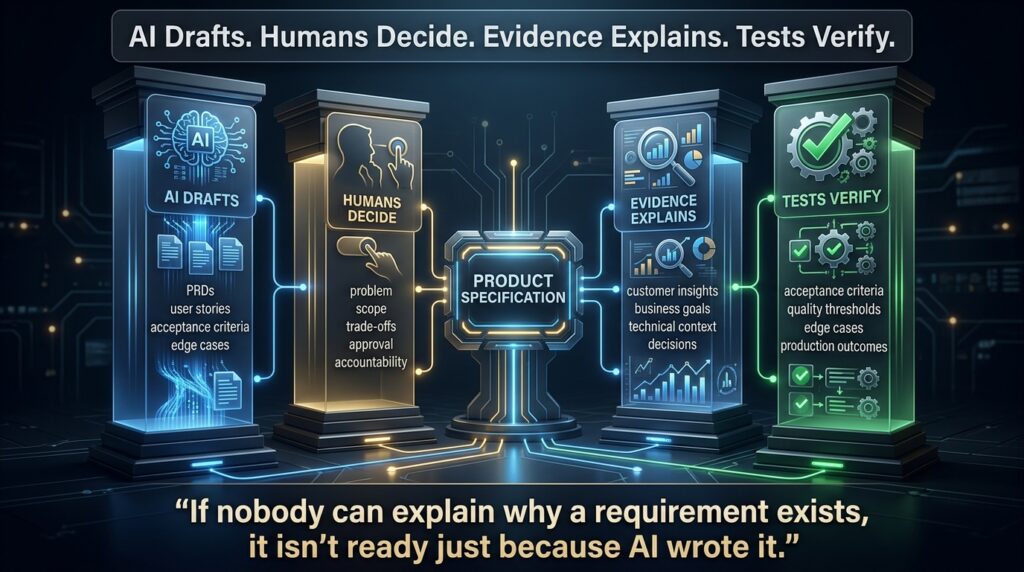 AI Drafts. Humans Decide. Evidence Explains. Tests Verify.

AI

AI DRAFTS

PRDs
user stories
acceptance criteria
edge cases

HUMANS DECIDE

problem
scope
trade-offs
approval
accountability

PRODUCT SPECIFICATION

EVIDENCE EXPLAINS

customer insights
business goals
technical context
decisions

TESTS VERIFY

acceptance criteria
quality thresholds
edge cases
production outcomes

"If nobody can explain why a requirement exists, it isn't ready just because AI wrote it."